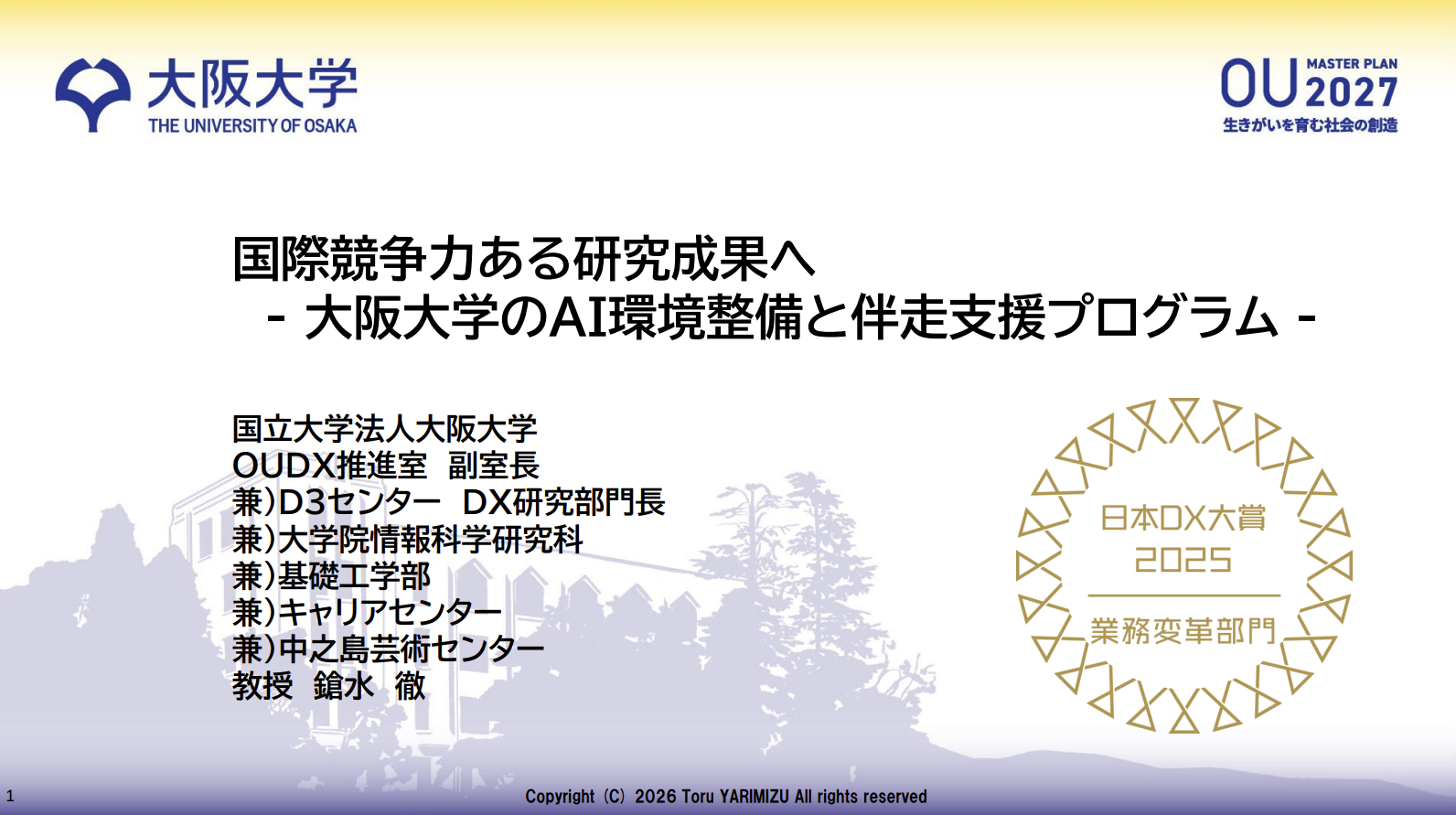 大阪大学
THE UNIVERSITY OF OSAKA

OU MASTER PLAN 2027
生きがいを育む社会の創造

国際競争力ある研究成果へ
- 大阪大学のAI環境整備と伴走支援プログラム -

国立大学法人大阪大学
OUDX推進室 副室長
兼)D3センター DX研究部門長
兼)大学院情報科学研究科
兼)基礎工学部
兼)キャリアセンター
兼)中之島芸術センター
教授 鎗水 徹

日本DX大賞
2025
業務変革部門

1

Copyright (C) 2026 Toru YARIMIZU All rights reserved